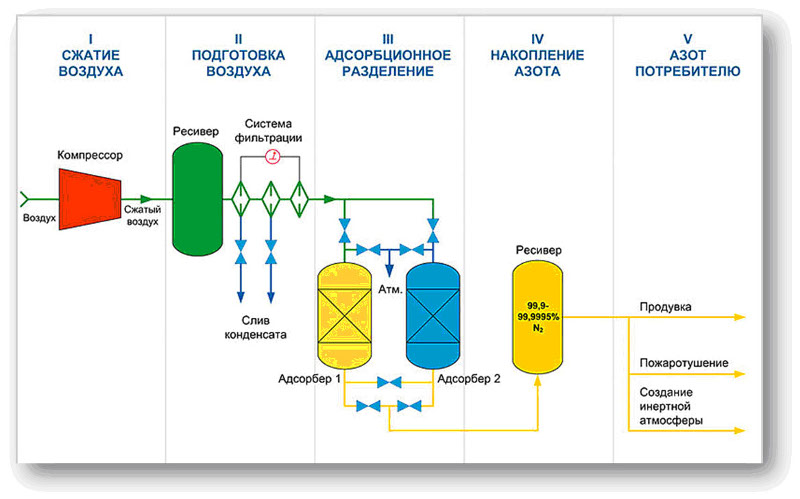 I
СЖАТИЕ ВОЗДУХА

II
ПОДГОТОВКА ВОЗДУХА

III
АДСОРБЦИОННОЕ РАЗДЕЛЕНИЕ

IV
НАКОПЛЕНИЕ АЗОТА

V
АЗОТ ПОТРЕБИТЕЛЮ

Компрессор

Воздух

Сжатый воздух

Ресивер

Система фильтрации

Слив конденсата

Атм.

Адсорбер 1

Адсорбер 2

Ресивер

99,9-99,9995%
$N_2$

Продувка

Пожаротушение

Создание инертной атмосферы